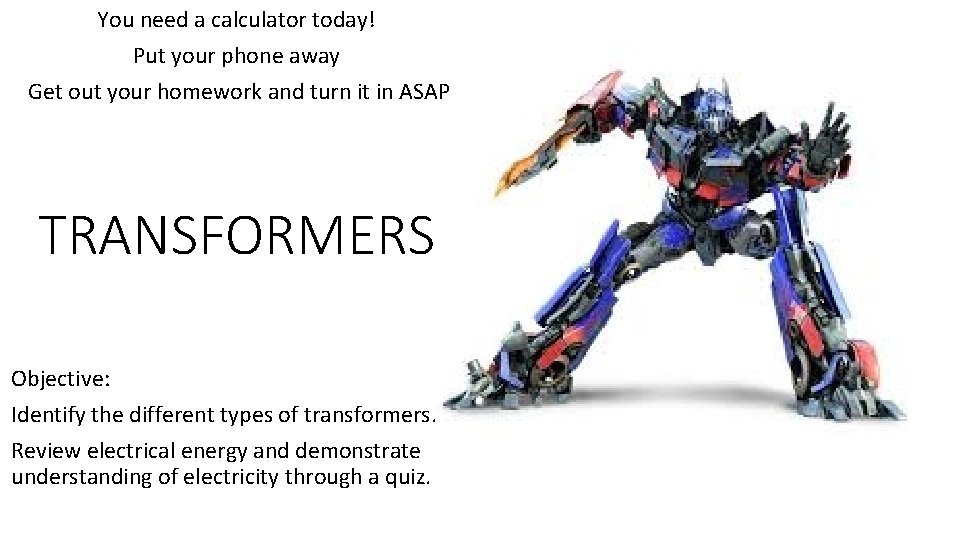 You need a calculator today!
Put your phone away
Get out your homework and turn it in ASAP

TRANSFORMERS

Objective:
Identify the different types of transformers.
Review electrical energy and demonstrate understanding of electricity through a quiz.